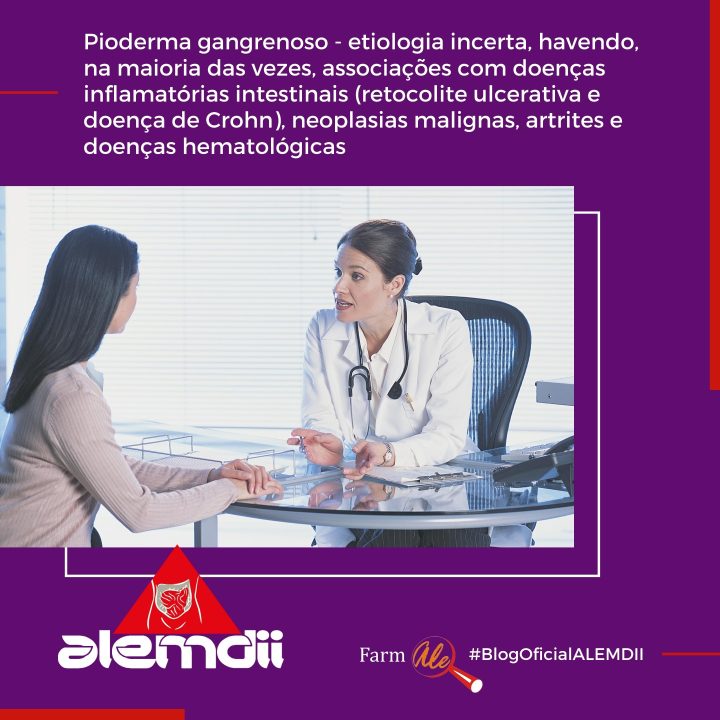 Pioderma gangrenoso - etiologia incerta, havendo, na maioria das vezes, associações com doenças inflamatórias intestinais (retocolite ulcerativa e doença de Crohn), neoplasias malignas, artrites e doenças hematológicas

alemdii

Farm Ale

#BlogOficialALEMDII